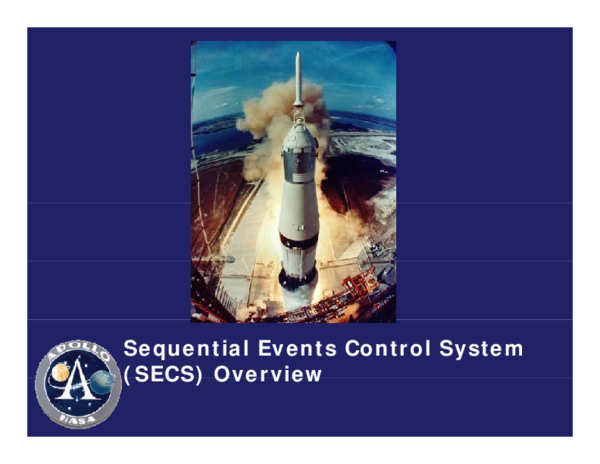 APOLLO

NASA

Sequential Events Control System (SECS) Overview